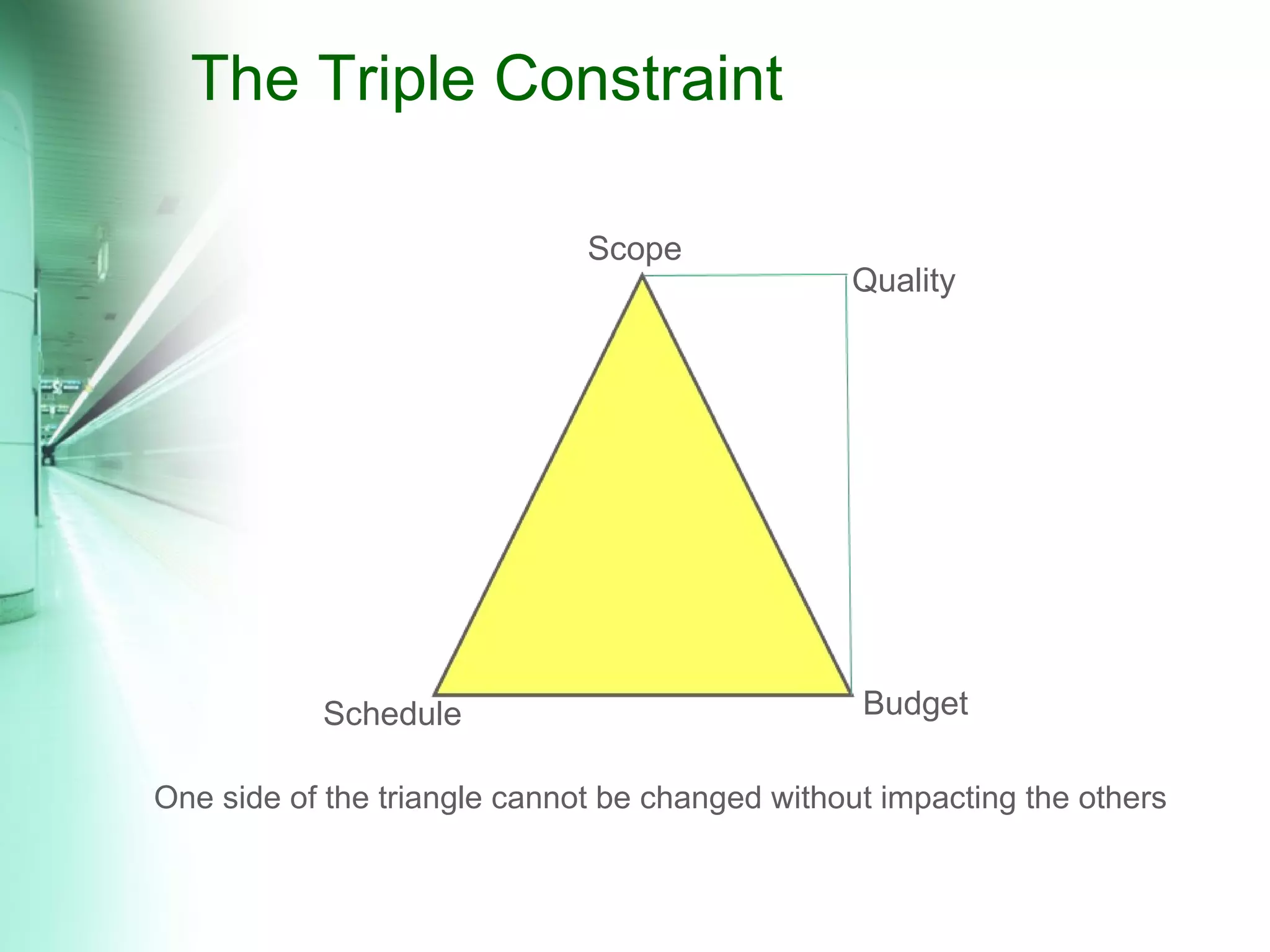 The Triple Constraint

Scope

Quality

Schedule

Budget

One side of the triangle cannot be changed without impacting the others